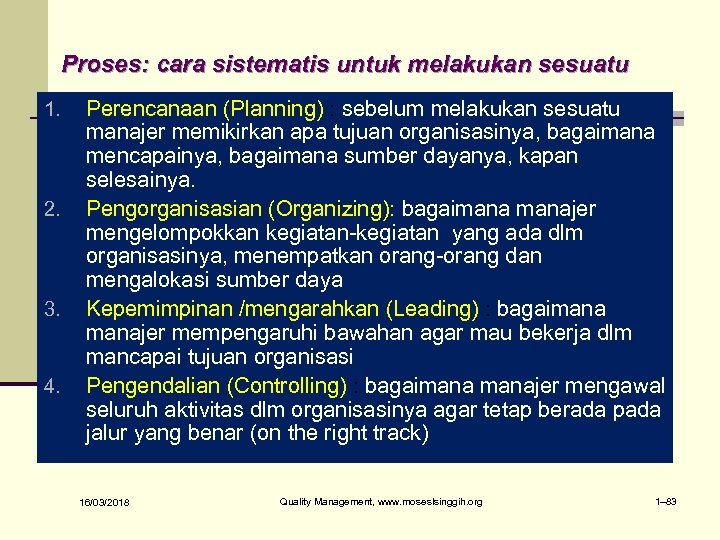 Proses: cara sistematis untuk melakukan sesuatu

1. Perencanaan (Planning) : sebelum melakukan sesuatu manajer memikirkan apa tujuan organisasinya, bagaimana mencapainya, bagaimana sumber dayanya, kapan selesainya.
2. Pengorganisasian (Organizing): bagaimana manajer mengelompokkan kegiatan-kegiatan yang ada dlm organisasinya, menempatkan orang-orang dan mengalokasi sumber daya
3. Kepemimpinan /mengarahkan (Leading) : bagaimana manajer mempengaruhi bawahan agar mau bekerja dlm mancapai tujuan organisasi
4. Pengendalian (Controlling) : bagaimana manajer mengawal seluruh aktivitas dlm organisasinya agar tetap berada pada jalur yang benar (on the right track)

16/03/2018 Quality Management, www.mosesIsinggih.org 1–83